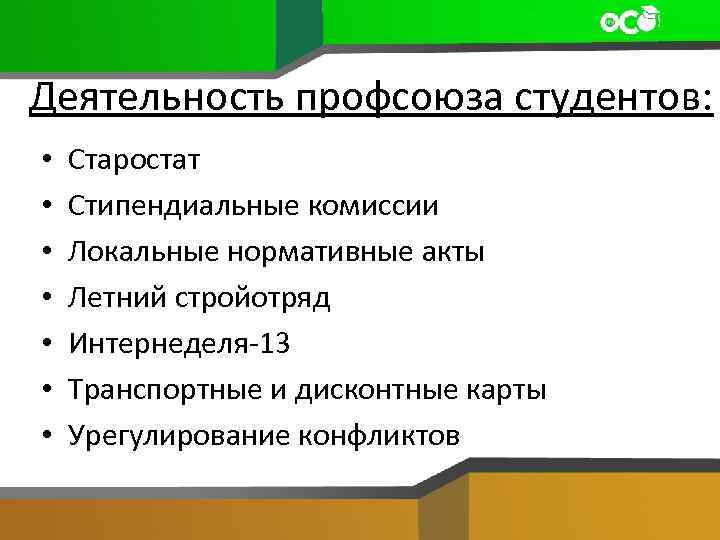 ОСО

Деятельность профсоюза студентов:

• Старостат
• Стипендиальные комиссии
• Локальные нормативные акты
• Летний стройотряд
• Интернеделя-13
• Транспортные и дисконтные карты
• Урегулирование конфликтов